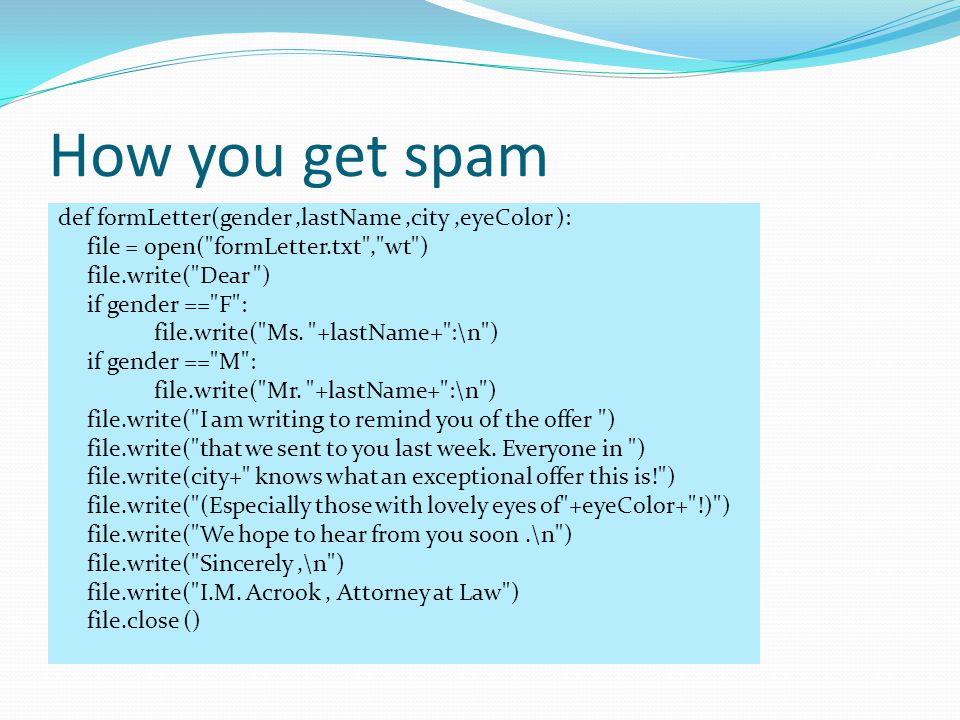 How you get spam

def formLetter(gender ,lastName ,city ,eyeColor ):
    file = open("formLetter.txt","wt")
    file.write("Dear ")
    if gender =="F":
        file.write("Ms. "+lastName+":\n")
    if gender =="M":
        file.write("Mr. "+lastName+":\n")
    file.write("I am writing to remind you of the offer ")
    file.write("that we sent to you last week. Everyone in ")
    file.write(city+" knows what an exceptional offer this is!")
    file.write("(Especially those with lovely eyes of"+eyeColor+"!)")
    file.write("We hope to hear from you soon .\n")
    file.write("Sincerely ,\n")
    file.write("I.M. Acrook , Attorney at Law")
    file.close ()